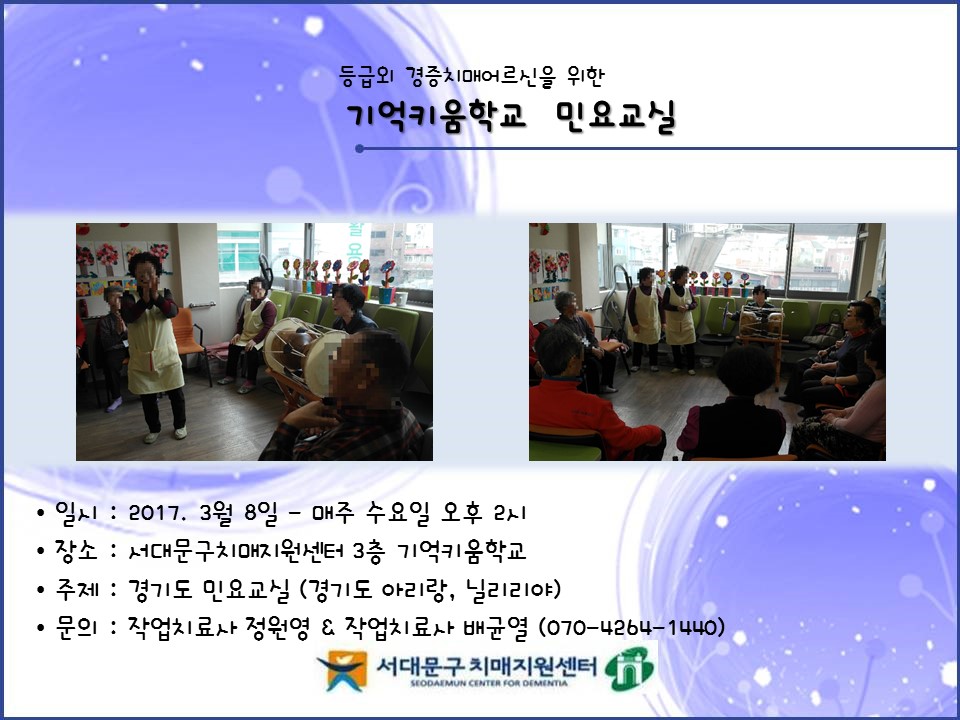 등급외 경증치매어르신을 위한

기억키움학교 민요교실

• 일시 : 2017. 3월 8일 - 매주 수요일 오후 2시
• 장소 : 서대문구치매지원센터 3층 기억키움학교
• 주제 : 경기도 민요교실 (경기도 아리랑, 닐리리야)
• 문의 : 작업치료사 정원영 & 작업치료사 배균열 (070-4264-1440)

서대문구 치매지원센터
SEODAEMUN CENTER FOR DEMENTIA